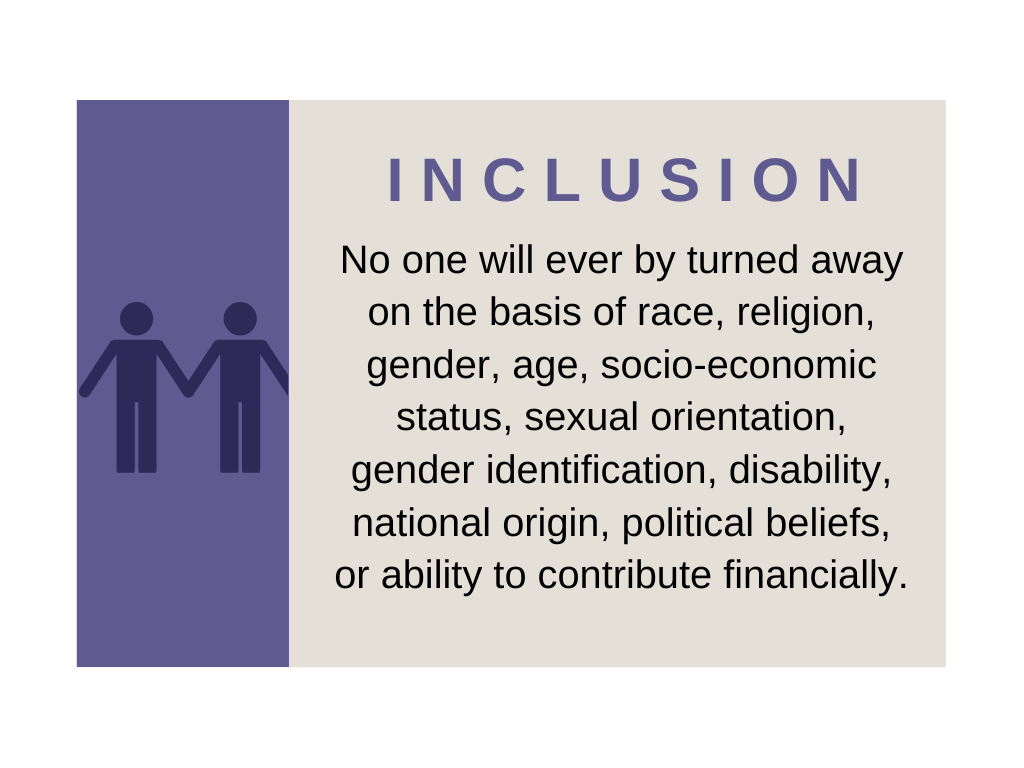 INCLUSION

No one will ever by turned away on the basis of race, religion, gender, age, socio-economic status, sexual orientation, gender identification, disability, national origin, political beliefs, or ability to contribute financially.